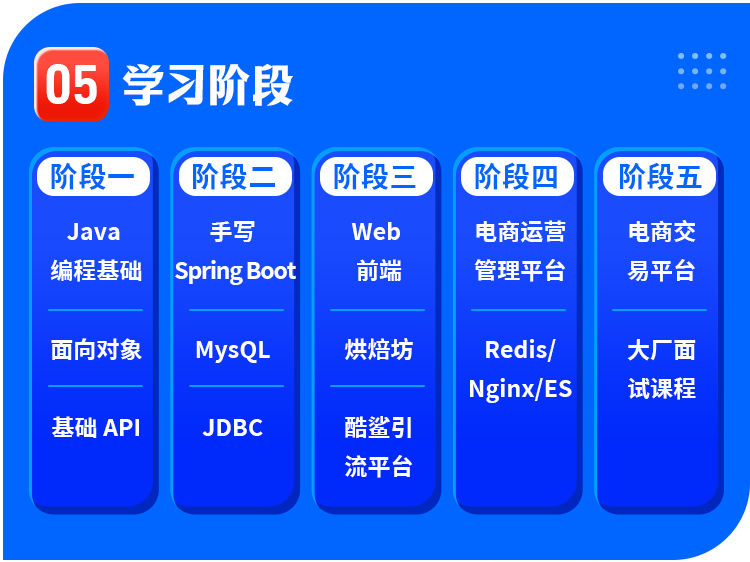 05 学习阶段

阶段一

Java 编程基础

面向对象

基础 API

阶段二

手写 Spring Boot

MySQL

JDBC

阶段三

Web 前端

烘焙坊

酷鲨引流平台

阶段四

电商运营管理平台

Redis/ Nginx/ES

阶段五

电商交易平台

大厂面试课程